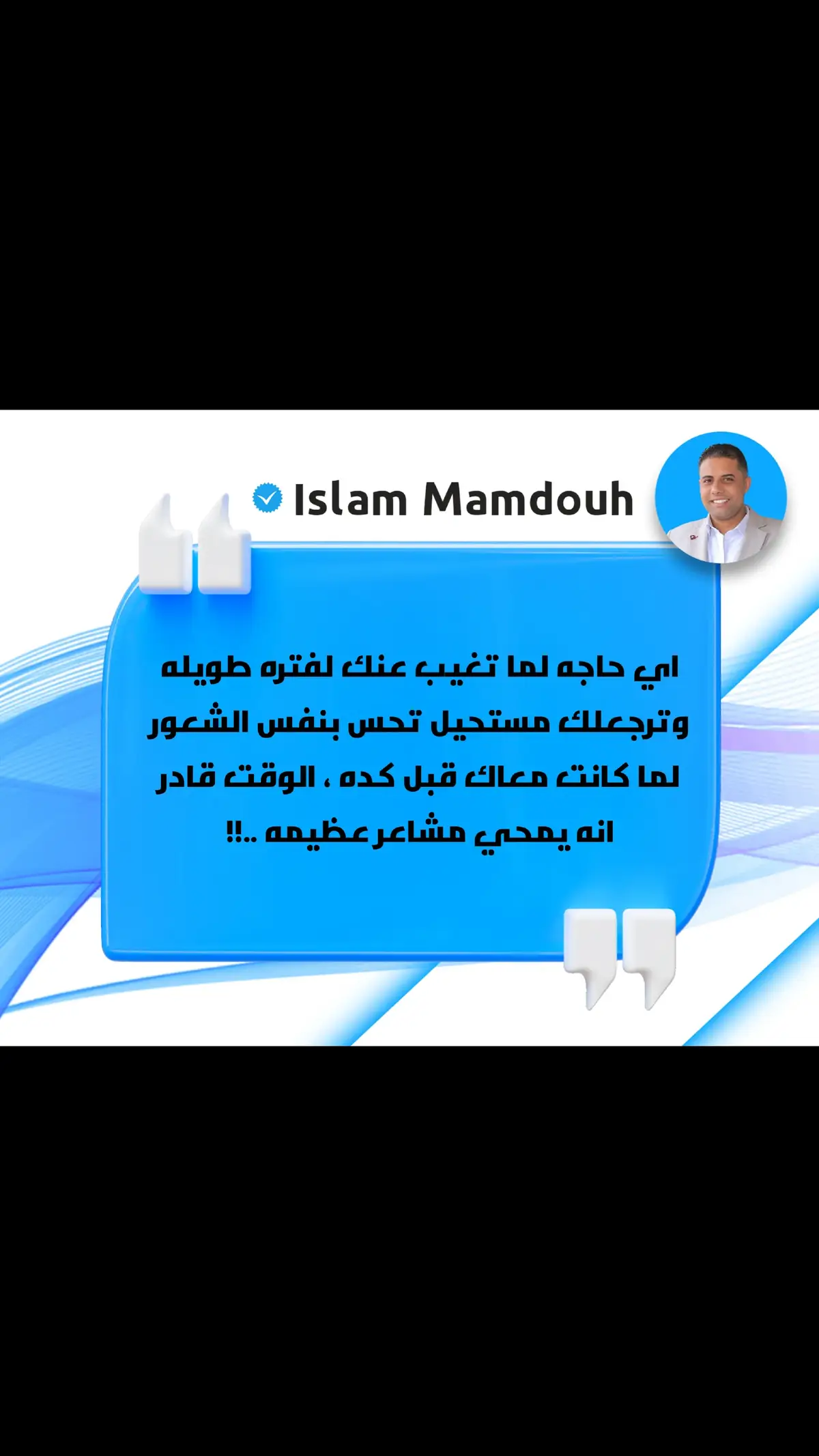 Islam Mamdouh

اي حاجه لما تغيب عنك لفتره طويله وترجعلك مستحيل تحس بنفس الشعور لما كانت معاك قبل كده ، الوقت قادر انه يمحي مشاعر عظيمه ..!!